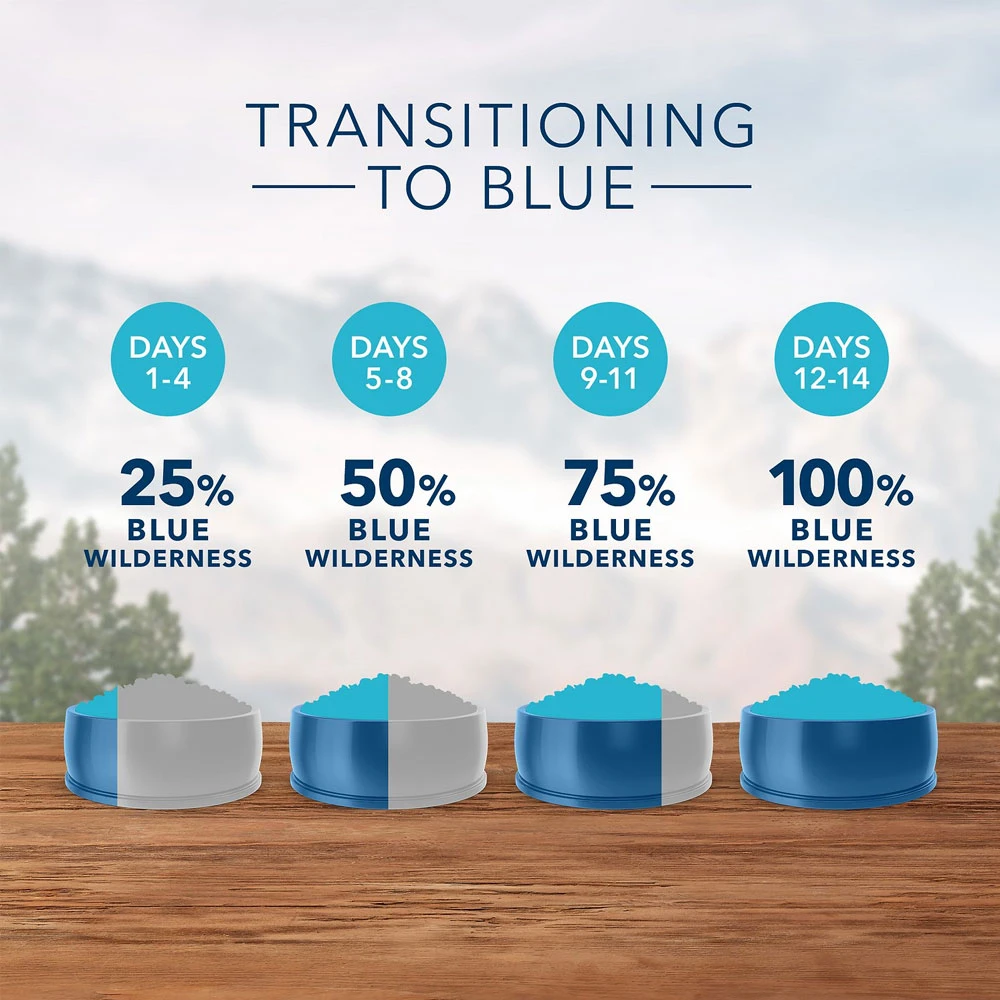 TRANSITIONING
TO BLUE

DAYS 1-4

25%
BLUE WILDERNESS

DAYS 5-8

50%
BLUE WILDERNESS

DAYS 9-11

75%
BLUE WILDERNESS

DAYS 12-14

100%
BLUE WILDERNESS